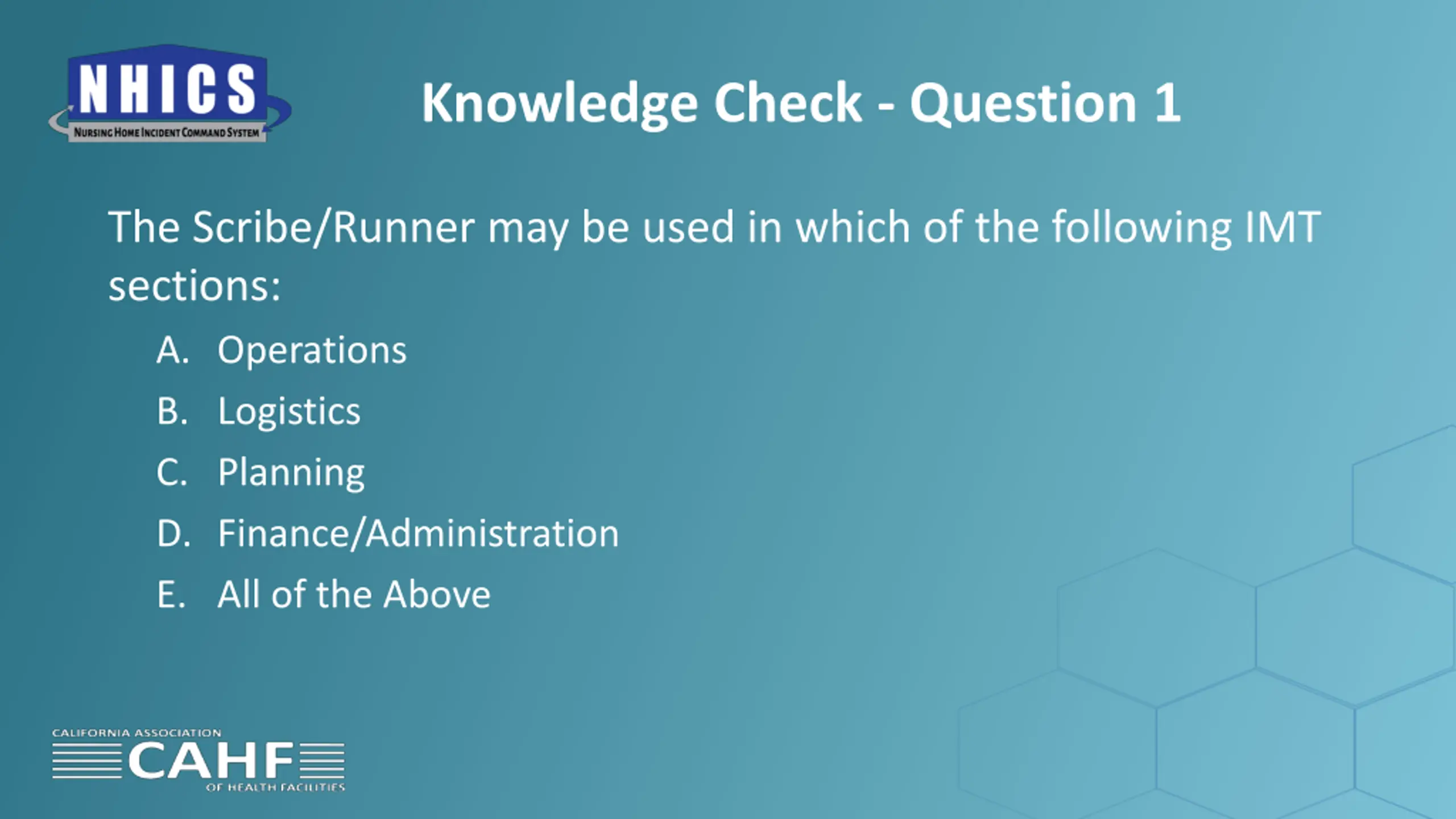 NHICS
NURSING HOME INCIDENT COMMAND SYSTEM

Knowledge Check - Question 1

The Scribe/Runner may be used in which of the following IMT sections:

A. Operations
B. Logistics
C. Planning
D. Finance/Administration
E. All of the Above

CALIFORNIA ASSOCIATION
CAHF
OF HEALTH FACILITIES